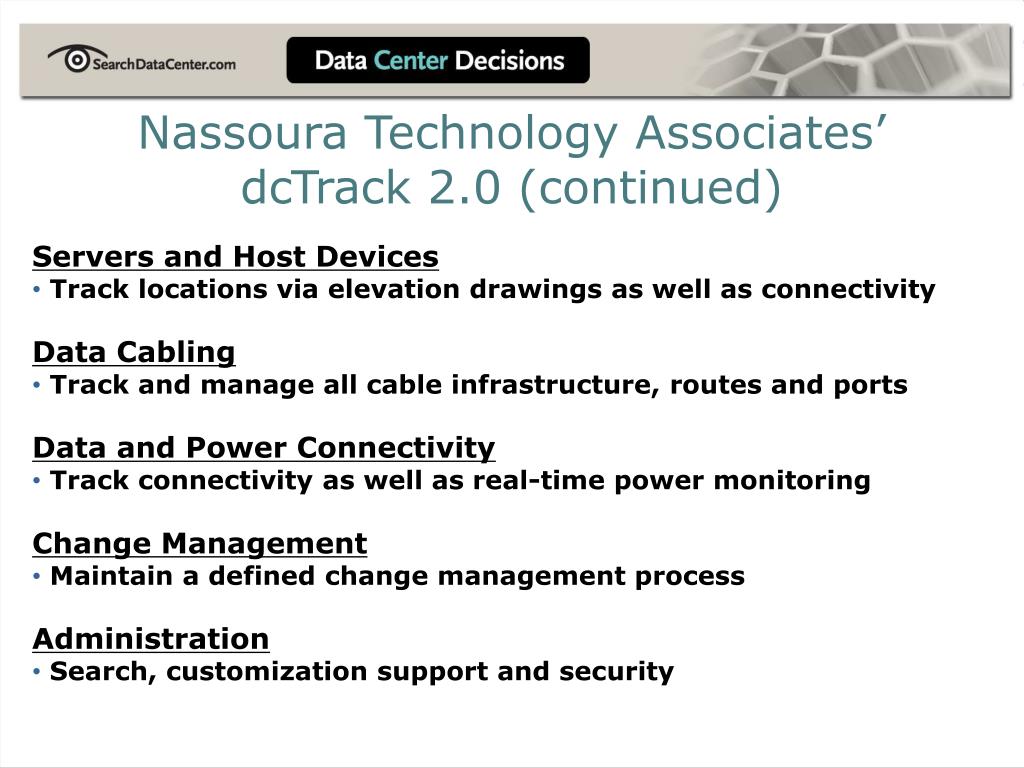 SearchDataCenter.com

Data Center Decisions

Nassoura Technology Associates' dcTrack 2.0 (continued)

Servers and Host Devices
• Track locations via elevation drawings as well as connectivity

Data Cabling
• Track and manage all cable infrastructure, routes and ports

Data and Power Connectivity
• Track connectivity as well as real-time power monitoring

Change Management
• Maintain a defined change management process

Administration
• Search, customization support and security